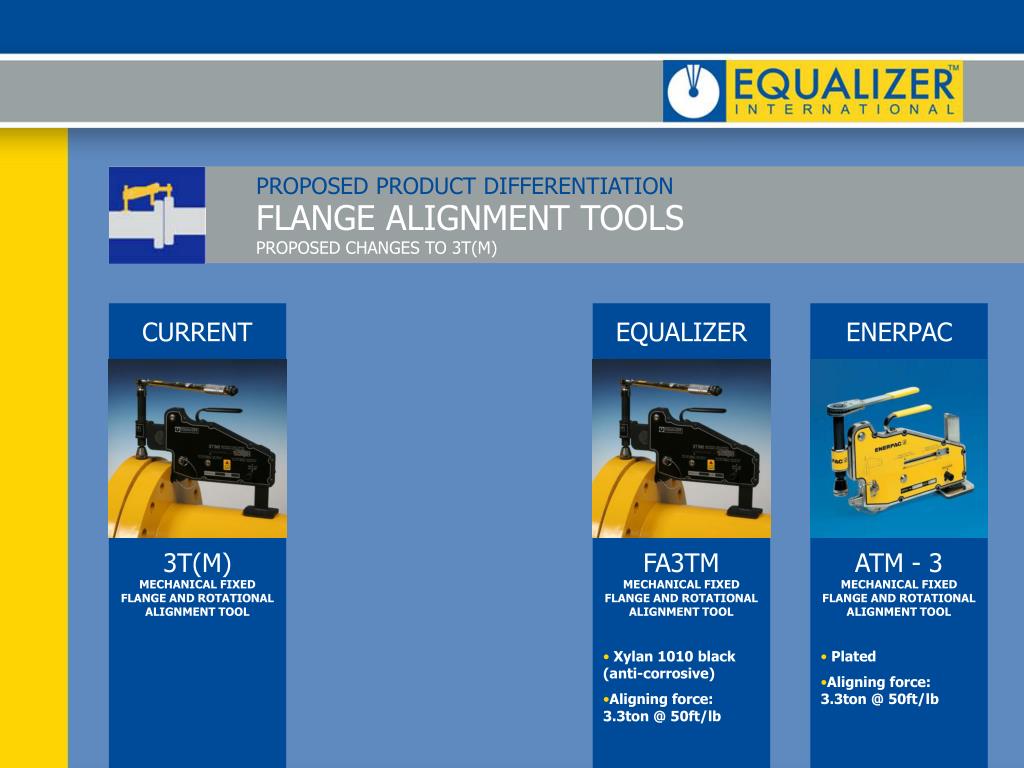 EQUALIZER™
INTERNATIONAL

PROPOSED PRODUCT DIFFERENTIATION
FLANGE ALIGNMENT TOOLS
PROPOSED CHANGES TO 3T(M)

CURRENT

3T(M)
MECHANICAL FIXED FLANGE AND ROTATIONAL ALIGNMENT TOOL

EQUALIZER

FA3TM
MECHANICAL FIXED FLANGE AND ROTATIONAL ALIGNMENT TOOL

• Xylan 1010 black (anti-corrosive)

•Aligning force: 3.3ton @ 50ft/lb

ENERPAC

ENERPAC

ATM - 3
MECHANICAL FIXED FLANGE AND ROTATIONAL ALIGNMENT TOOL

• Plated

•Aligning force: 3.3ton @ 50ft/lb